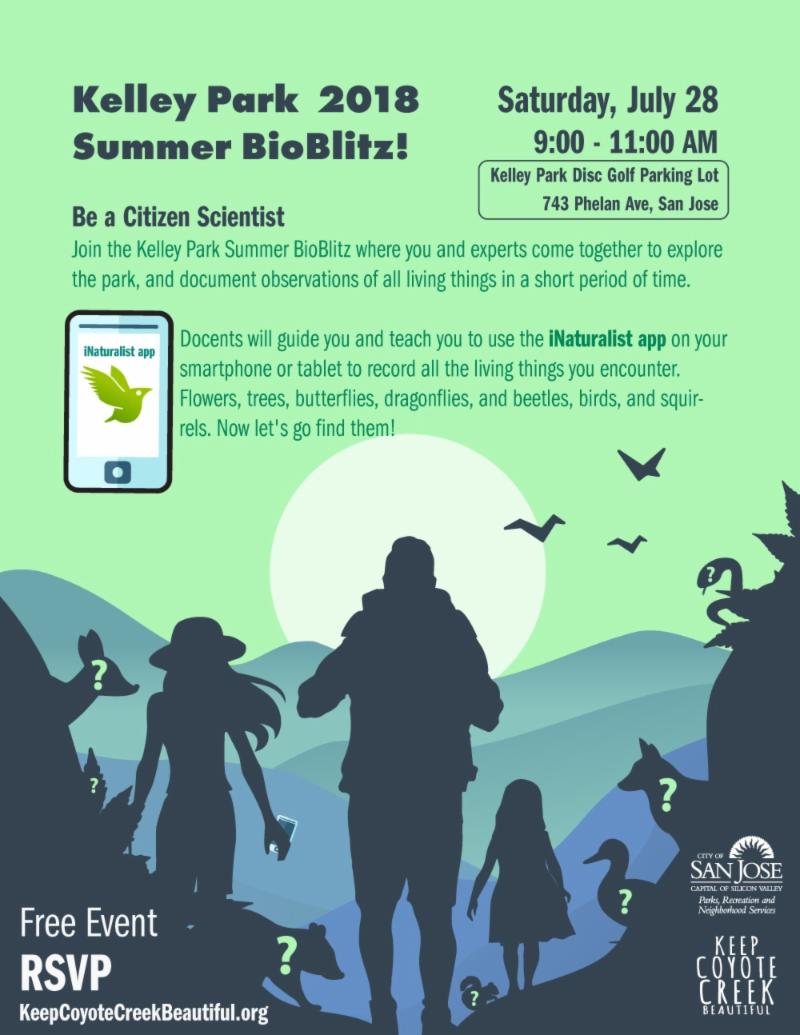 Kelley Park 2018 Summer BioBlitz!

Saturday, July 28
9:00 - 11:00 AM

Kelley Park Disc Golf Parking Lot
743 Phelan Ave, San Jose

Be a Citizen Scientist

Join the Kelley Park Summer BioBlitz where you and experts come together to explore the park, and document observations of all living things in a short period of time.

iNaturalist app

Docents will guide you and teach you to use the iNaturalist app on your smartphone or tablet to record all the living things you encounter. Flowers, trees, butterflies, dragonflies, and beetles, birds, and squirrels. Now let's go find them!

?

?

?

?

?

?

?

Free Event
RSVP
KeepCoyoteCreekBeautiful.org

CITY OF SAN JOSE
CAPITAL OF SILICON VALLEY
Parks, Recreation and Neighborhood Services

KEEP COYOTE CREEK BEAUTIFUL